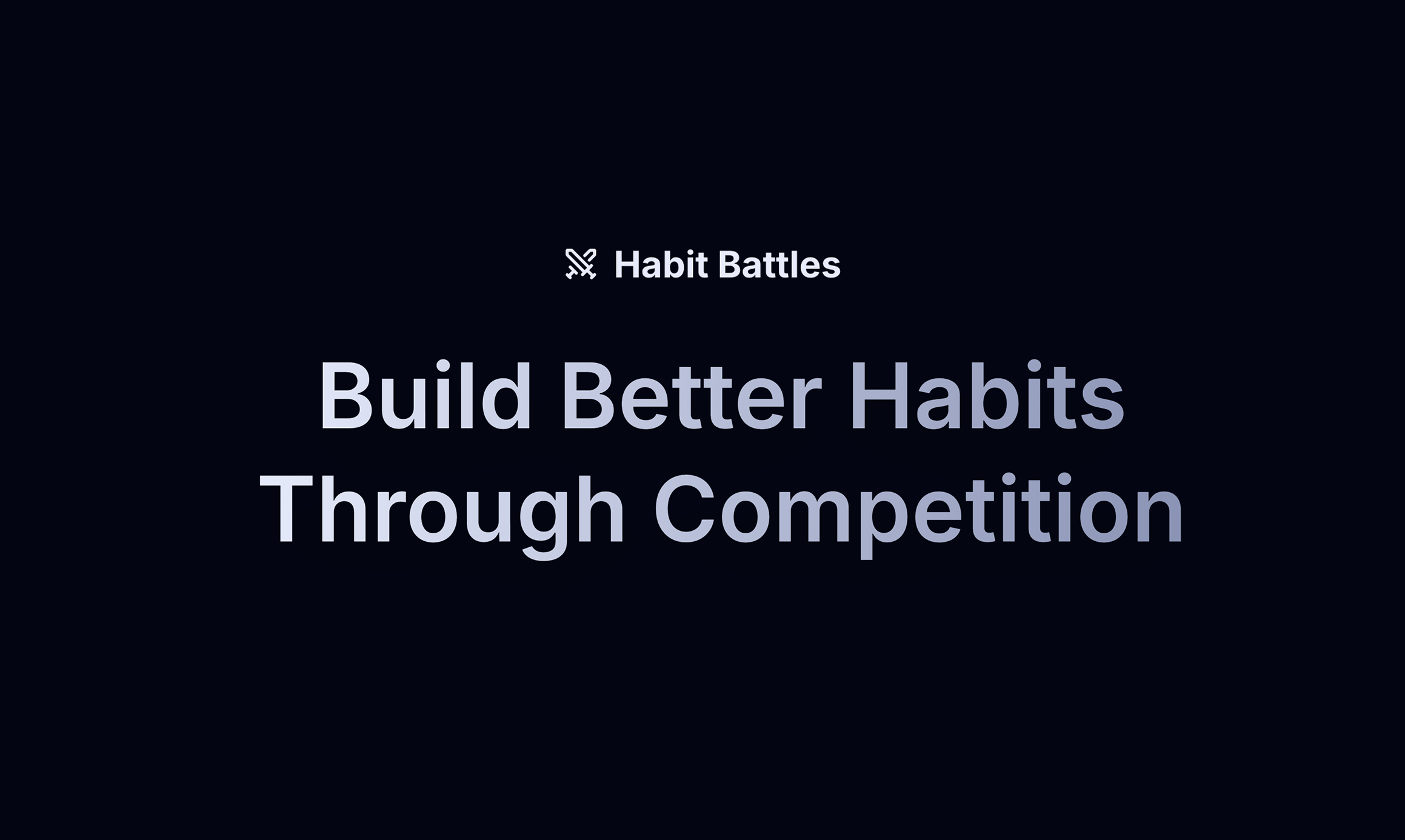 Habit Battles

Build Better Habits Through Competition